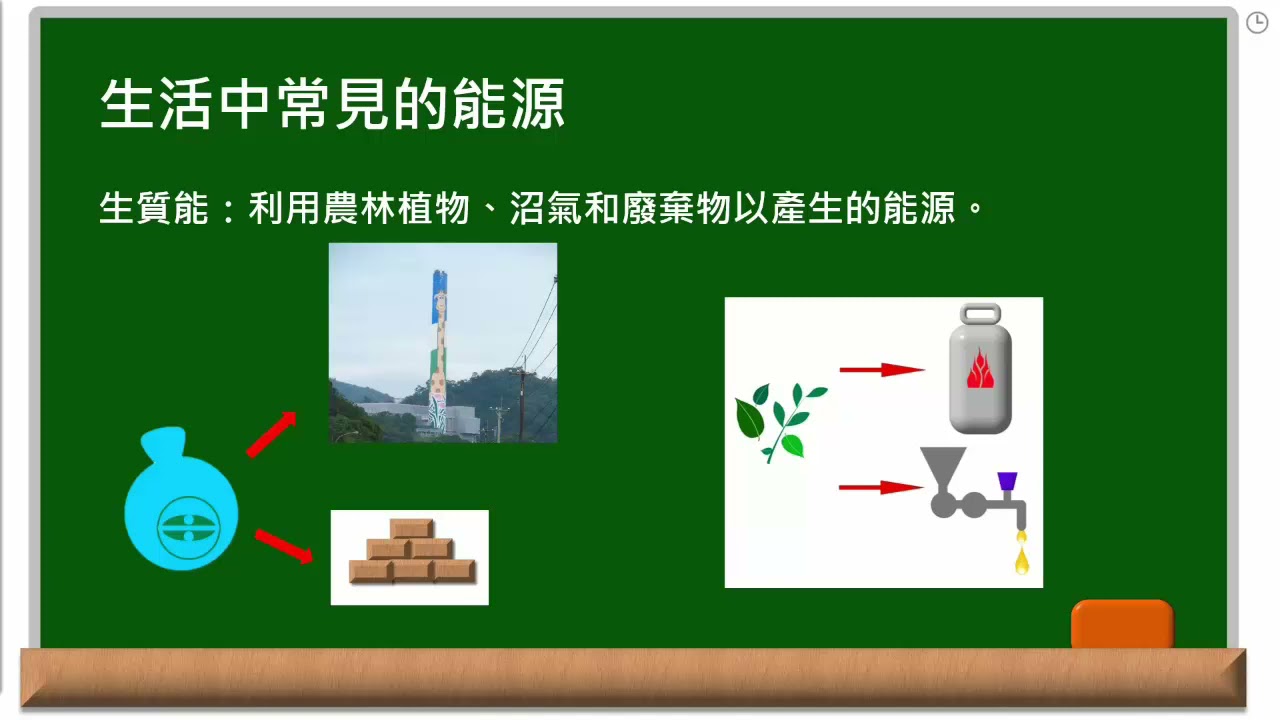 生活中常見的能源

生質能：利用農林植物、沼氣和廢棄物以產生的能源。